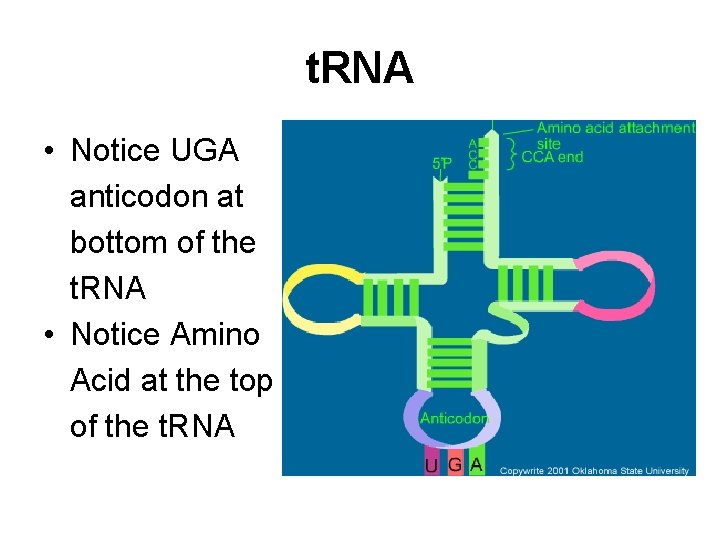 tRNA

• Notice UGA anticodon at bottom of the tRNA
• Notice Amino Acid at the top of the tRNA

Amino acid attachment site
A
C
C
CCA end
5'P
Anticodon
U G A
Copywrite 2001 Oklahoma State University